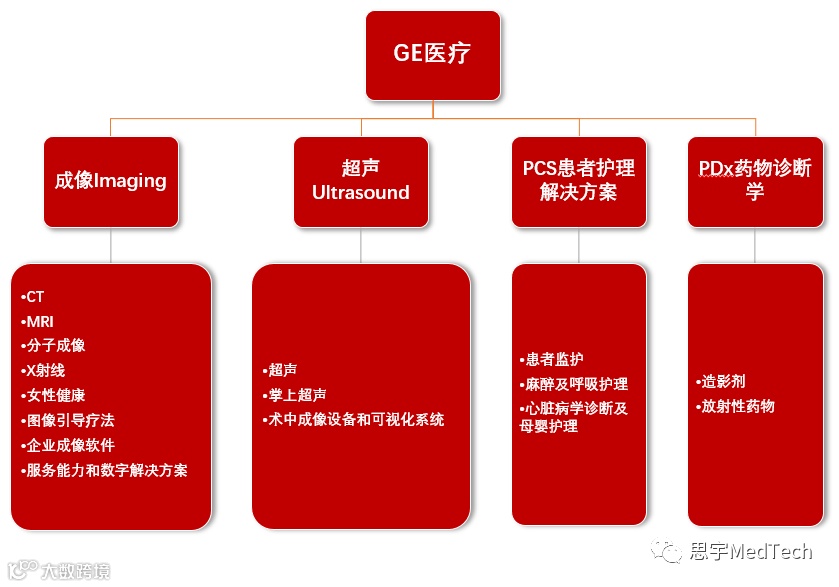 GE医疗

成像Imaging

超声 Ultrasound

PCS患者护理解决方案

PDx药物诊断学

•CT
•MRI
•分子成像
•X射线
•女性健康
•图像引导疗法
•企业成像软件
•服务能力和数字解决方案

•超声
•掌上超声
•术中成像设备和可视化系统

•患者监护
•麻醉及呼吸护理
•心脏病学诊断及母婴护理

•造影剂
•放射性药物

思宇MedTech

大数跨境